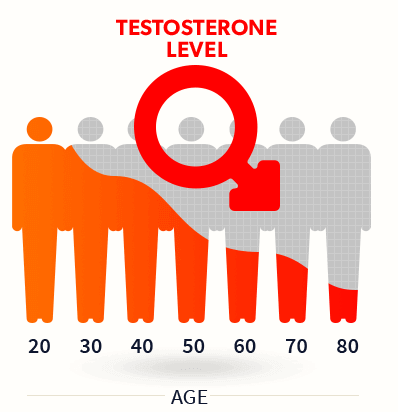 TESTOSTERONE LEVEL

20 30 40 50 60 70 80

AGE